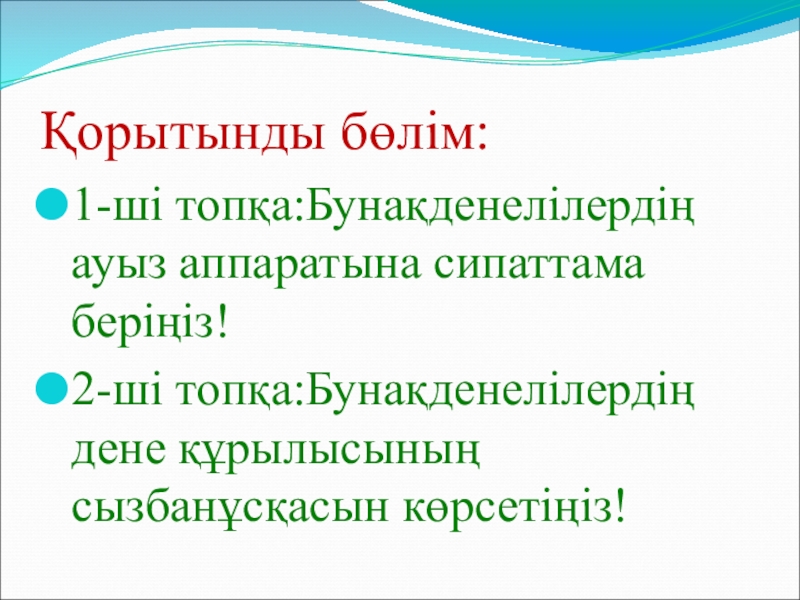 Қорытынды бөлім:

1-ші топқа:Бунақденелілердің ауыз аппаратына сипаттама беріңіз!

2-ші топқа:Бунақденелілердің дене құрылысының сызбанұсқасын көрсетіңіз!